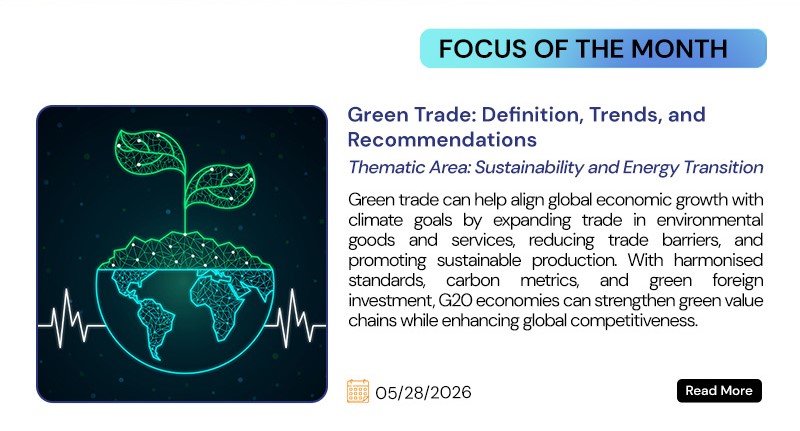 FOCUS OF THE MONTH

Green Trade: Definition, Trends, and Recommendations

Thematic Area: Sustainability and Energy Transition

Green trade can help align global economic growth with climate goals by expanding trade in environmental goods and services, reducing trade barriers, and promoting sustainable production. With harmonised standards, carbon metrics, and green foreign investment, G20 economies can strengthen green value chains while enhancing global competitiveness.

05/28/2026

Read More